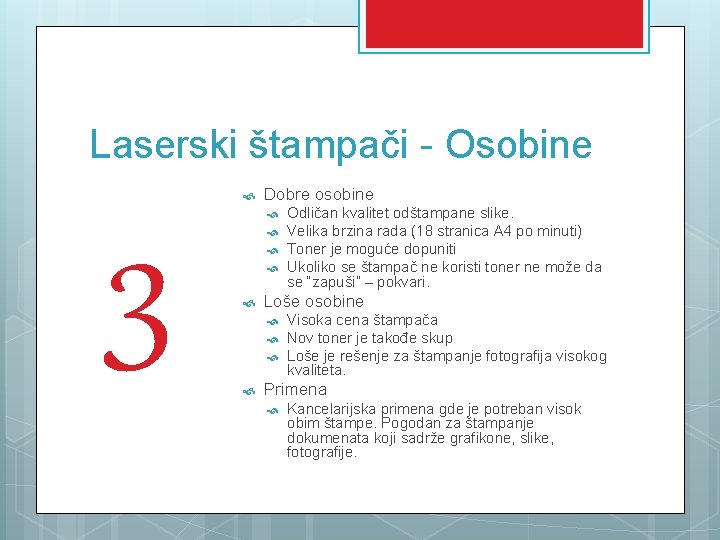 Laserski štampači - Osobine

3

Dobre osobine
Odličan kvalitet odštampane slike.
Velika brzina rada (18 stranica A4 po minuti)
Toner je moguće dopuniti
Ukoliko se štampač ne koristi toner ne može da se "zapuši" – pokvari.
Loše osobine
Visoka cena štampača
Nov toner je takođe skup
Loše je rešenje za štampanje fotografija visokog kvaliteta.
Primena
Kancelarijska primena gde je potreban visok obim štampe. Pogodan za štampanje dokumenata koji sadrže grafikone, slike, fotografije.